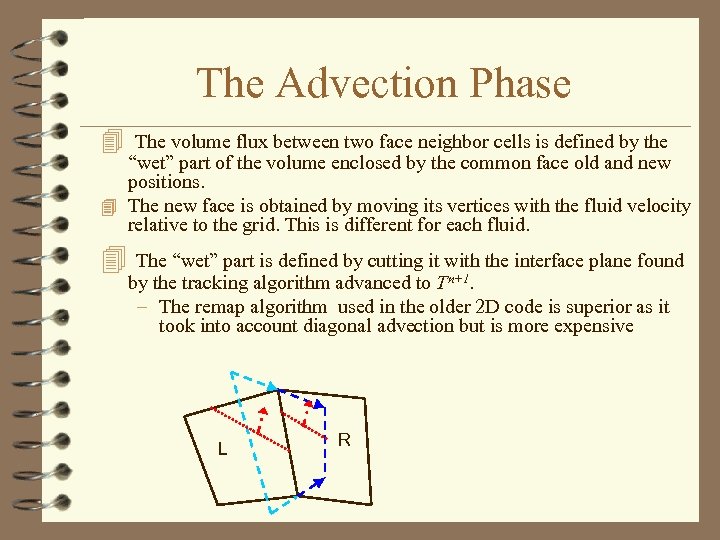 The Advection Phase

The volume flux between two face neighbor cells is defined by the “wet” part of the volume enclosed by the common face old and new positions.

The new face is obtained by moving its vertices with the fluid velocity relative to the grid. This is different for each fluid.

The “wet” part is defined by cutting it with the interface plane found by the tracking algorithm advanced to $T^{n+1}$.

– The remap algorithm used in the older 2D code is superior as it took into account diagonal advection but is more expensive

L

R